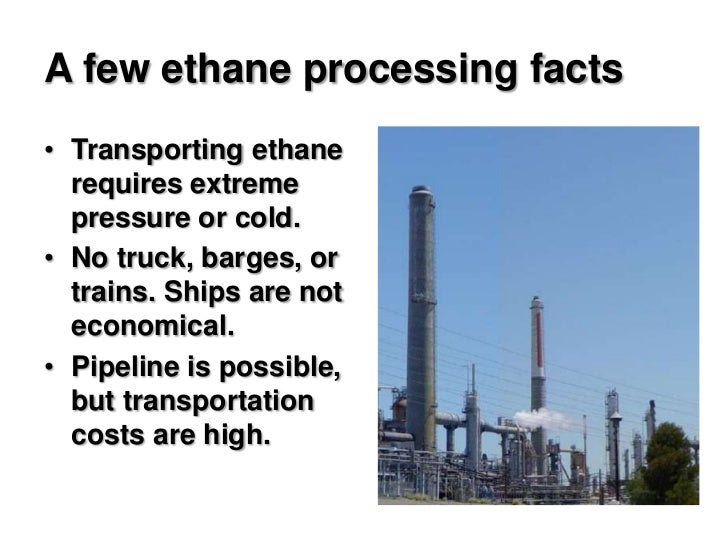 A few ethane processing facts

• Transporting ethane requires extreme pressure or cold.
• No truck, barges, or trains. Ships are not economical.
• Pipeline is possible, but transportation costs are high.